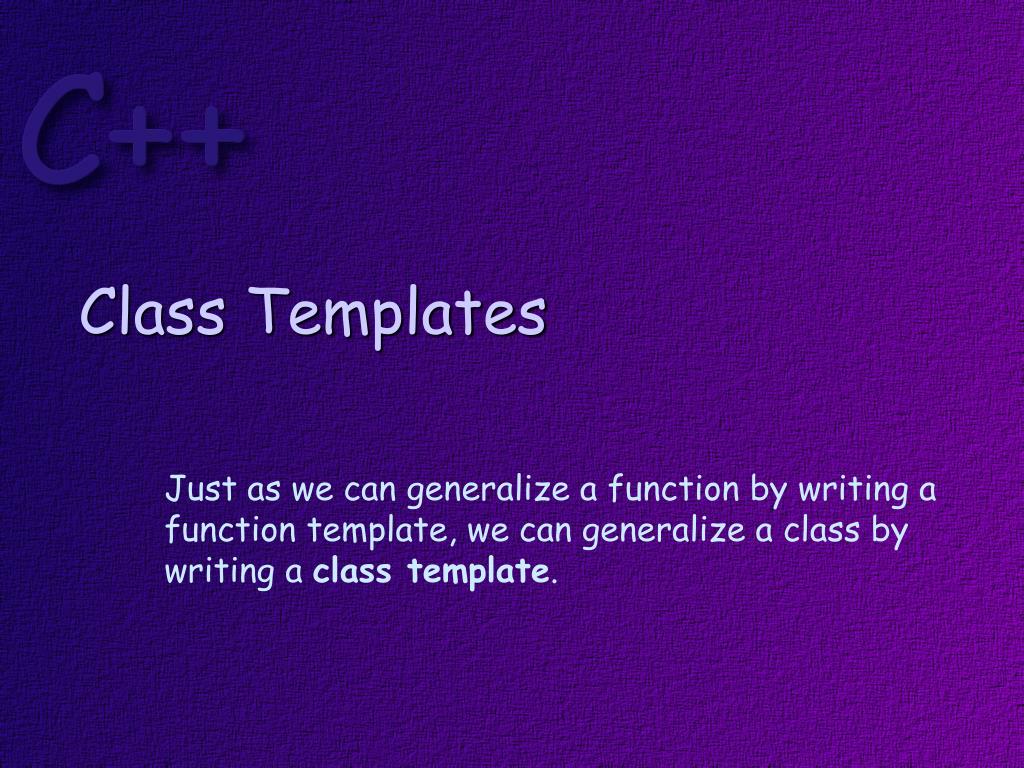 C++

Class Templates

Just as we can generalize a function by writing a function template, we can generalize a class by writing a class template.